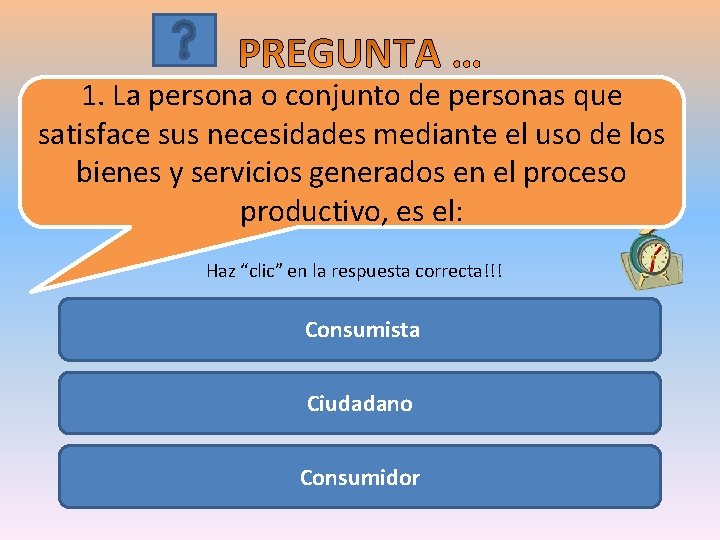 ?

PREGUNTA …

1. La persona o conjunto de personas que satisface sus necesidades mediante el uso de los bienes y servicios generados en el proceso productivo, es el:

Haz “clic” en la respuesta correcta!!!

Consumista

Ciudadano

Consumidor